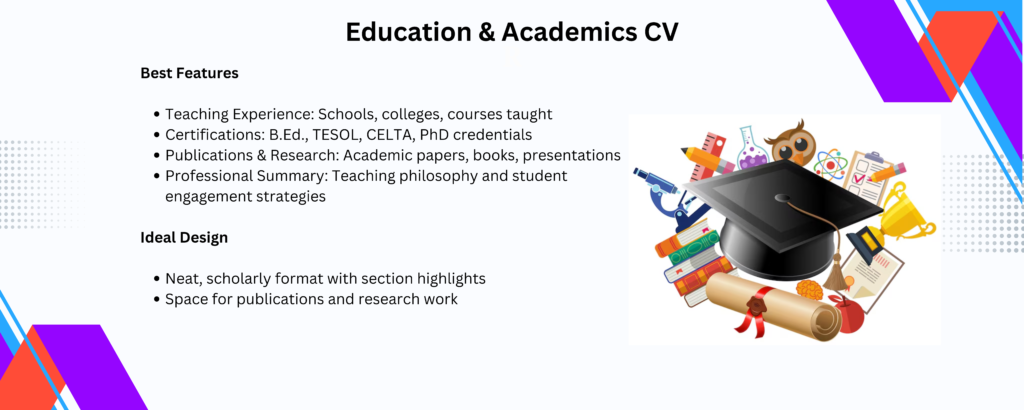 Education & Academics CV

Best Features

- Teaching Experience: Schools, colleges, courses taught
- Certifications: B.Ed., TESOL, CELTA, PhD credentials
- Publications & Research: Academic papers, books, presentations
- Professional Summary: Teaching philosophy and student engagement strategies

Ideal Design

- Neat, scholarly format with section highlights
- Space for publications and research work